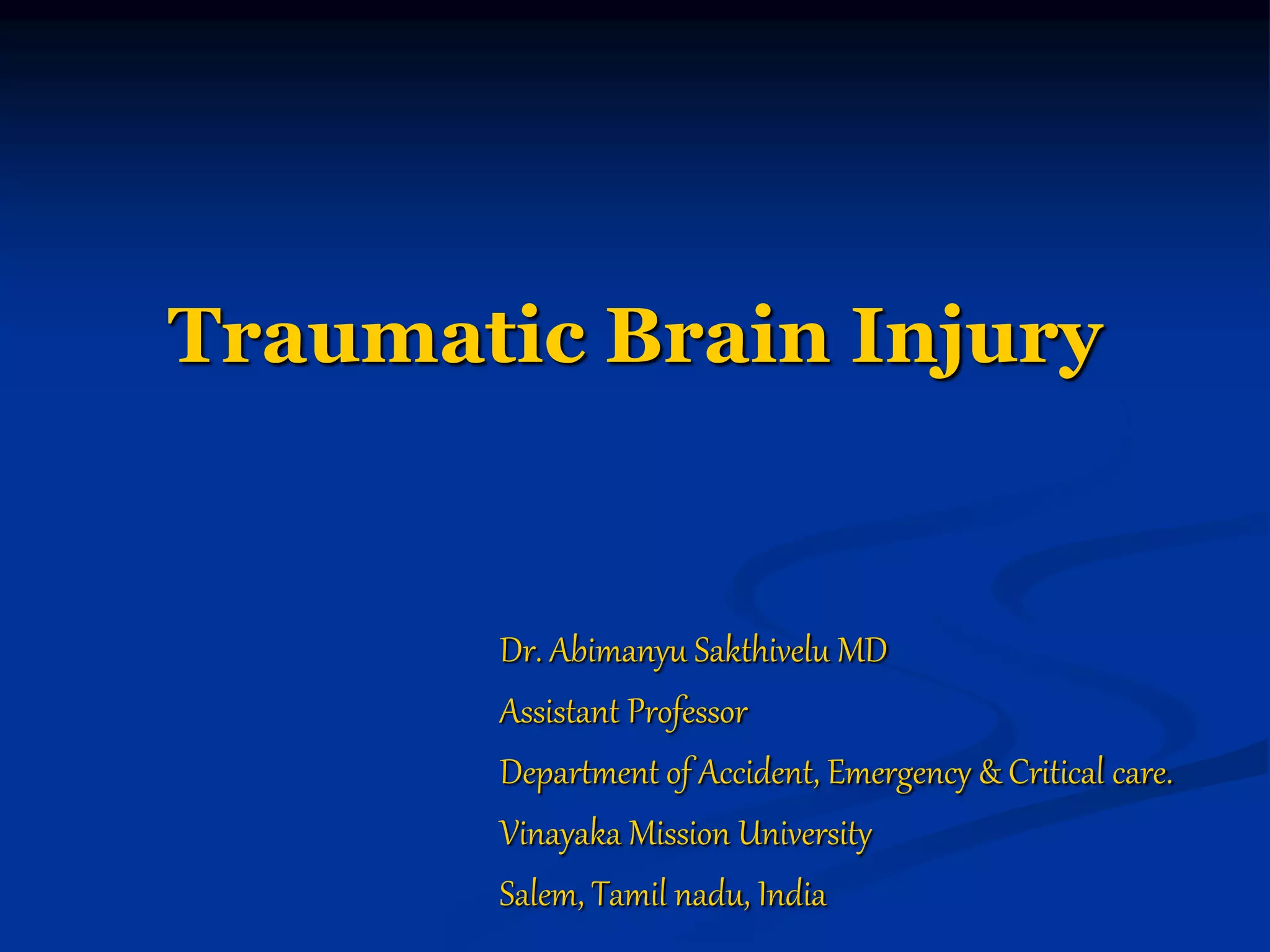 Traumatic Brain Injury

Dr. Abimanyu Sakthivelu MD

Assistant Professor

Department of Accident, Emergency & Critical care.

Vinayaka Mission University

Salem, Tamil nadu, India